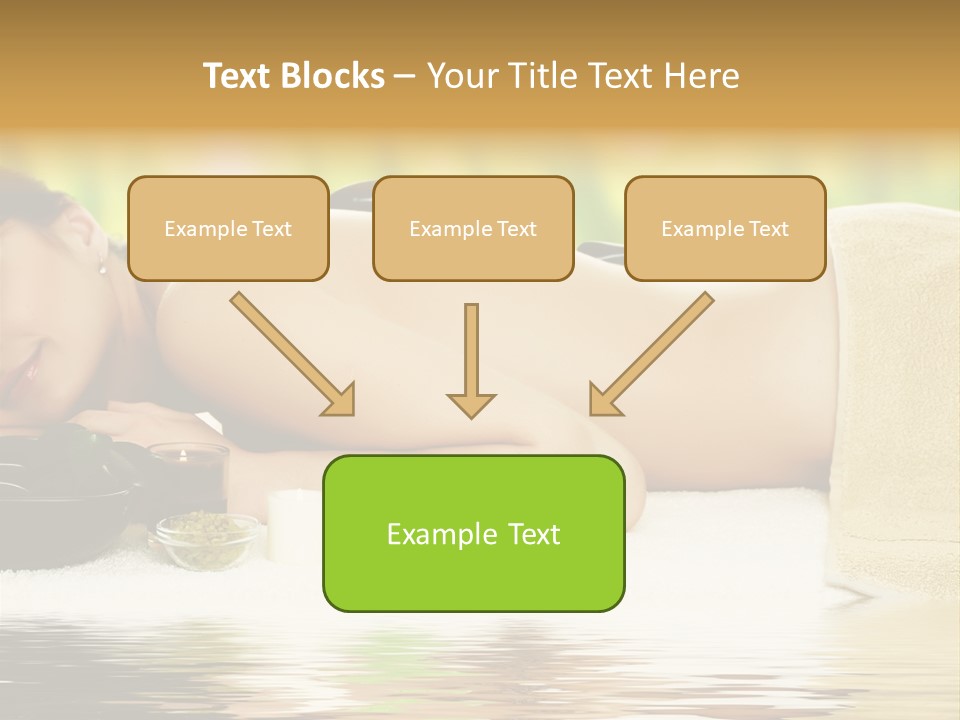 Text Blocks – Your Title Text Here

Example Text

Example Text

Example Text

Example Text